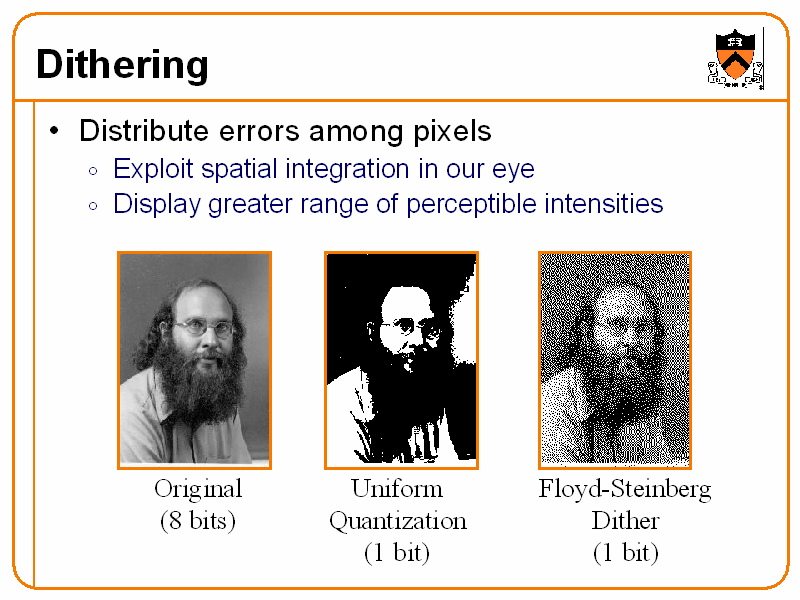 Dithering

• Distribute errors among pixels
 ◦ Exploit spatial integration in our eye
 ◦ Display greater range of perceptible intensities

Original
(8 bits)

Uniform
Quantization
(1 bit)

Floyd-Steinberg
Dither
(1 bit)